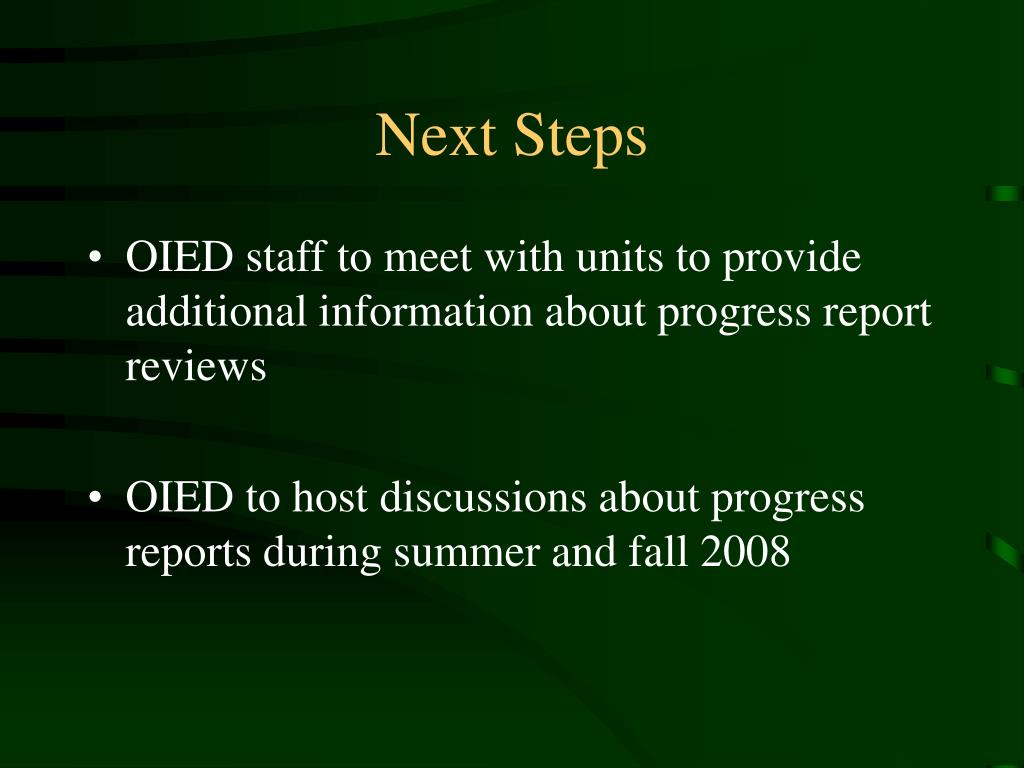 Next Steps

• OIED staff to meet with units to provide additional information about progress report reviews

• OIED to host discussions about progress reports during summer and fall 2008